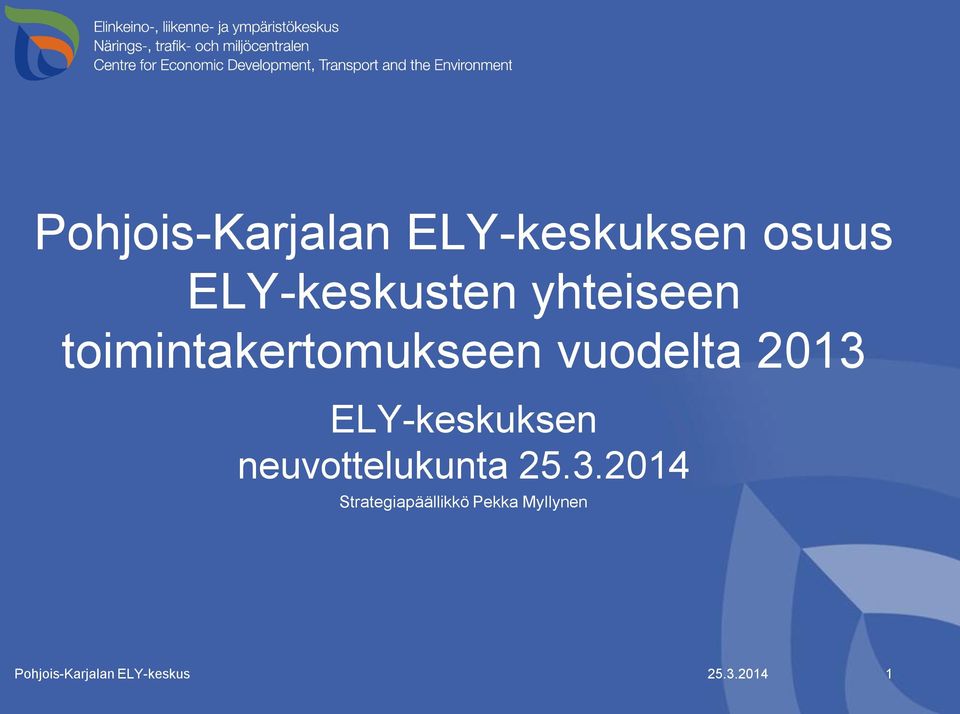 Elinkeino-, liikenne- ja ympäristökeskus
Närings-, trafik- och miljöcentralen
Centre for Economic Development, Transport and the Environment

Pohjois-Karjalan ELY-keskuksen osuus ELY-keskusten yhteiseen toimintakertomukseen vuodelta 2013

ELY-keskuksen neuvottelukunta 25.3.2014

Strategiapäällikkö Pekka Myllynen

Pohjois-Karjalan ELY-keskus

25.3.2014

1